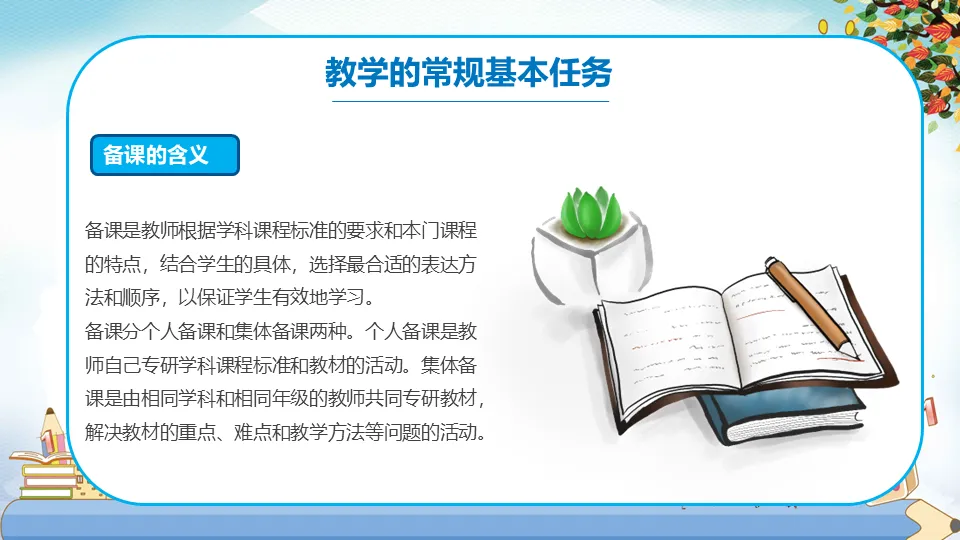 教学的常规基本任务

备课的含义

备课是教师根据学科课程标准的要求和本门课程的特点，结合学生的具体，选择最合适的表达方法和顺序，以保证学生有效地学习。
备课分个人备课和集体备课两种。个人备课是教师自己专研学科课程标准和教材的活动。集体备课是由相同学科和相同年级的教师共同专研教材，解决教材的重点、难点和教学方法等问题的活动。